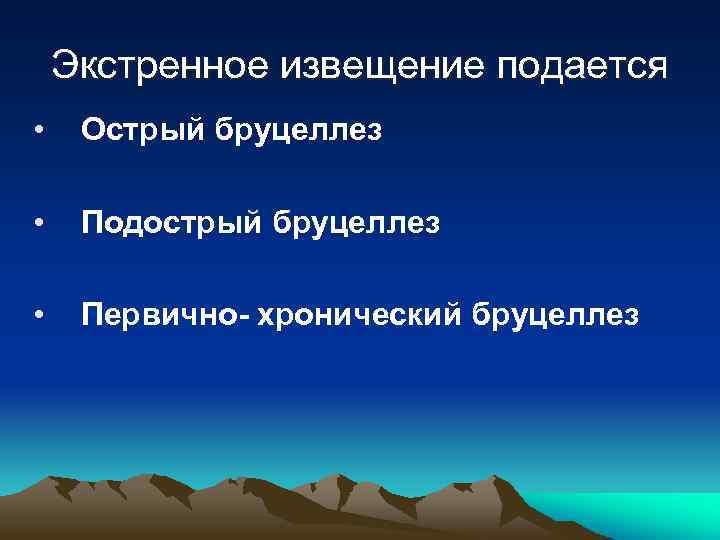 Экстренное извещение подается

• Острый бруцеллез

• Подострый бруцеллез

• Первично- хронический бруцеллез